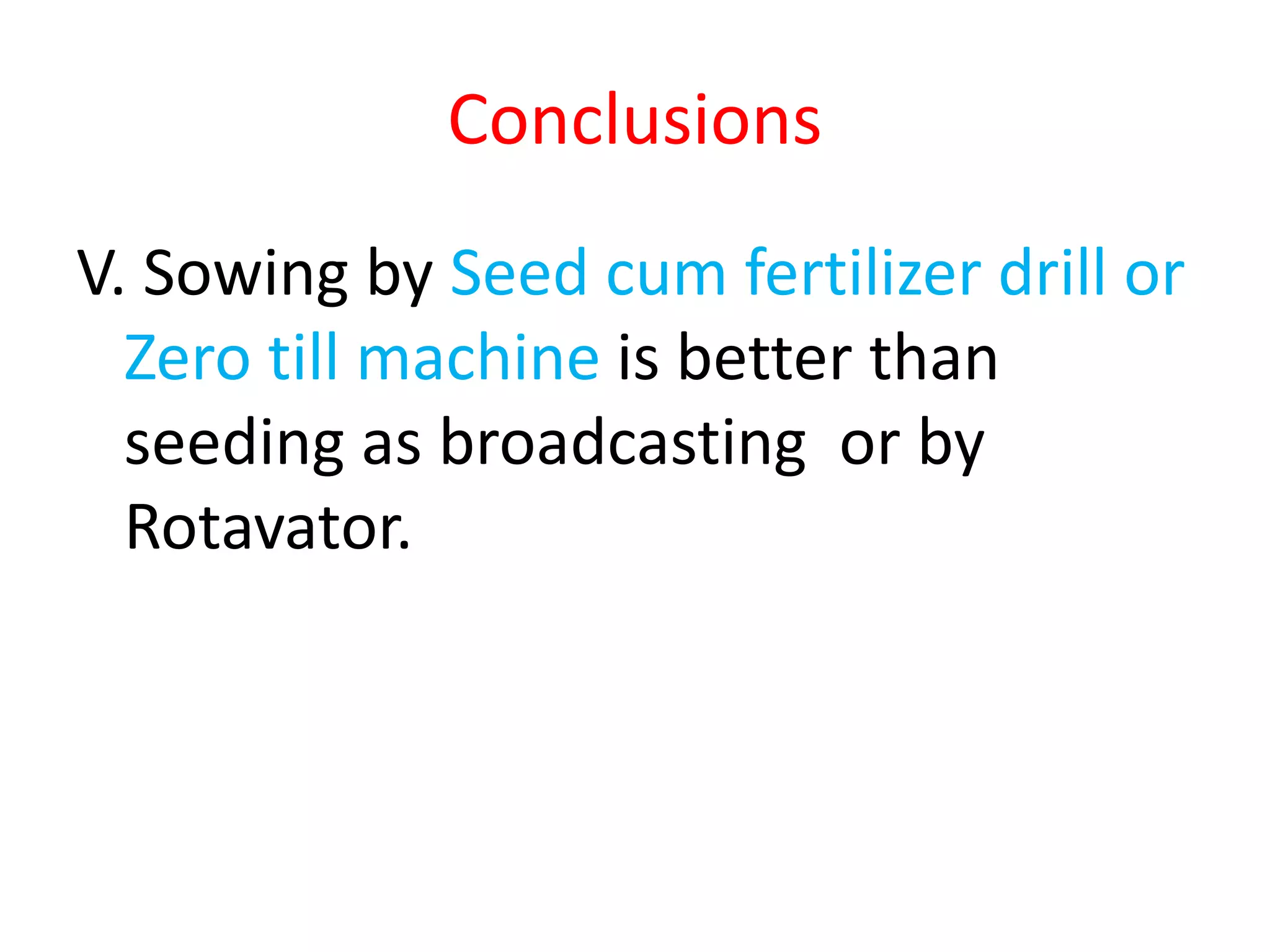 Conclusions

V. Sowing by Seed cum fertilizer drill or Zero till machine is better than seeding as broadcasting  or by Rotavator.